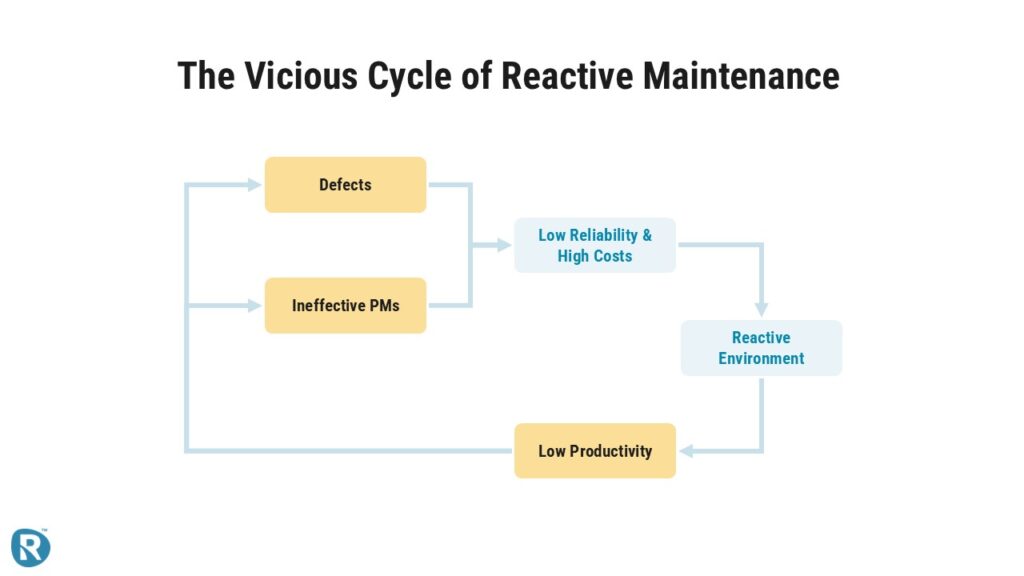 The Vicious Cycle of Reactive Maintenance

Defects

Ineffective PMs

Low Reliability & High Costs

Reactive Environment

Low Productivity

R